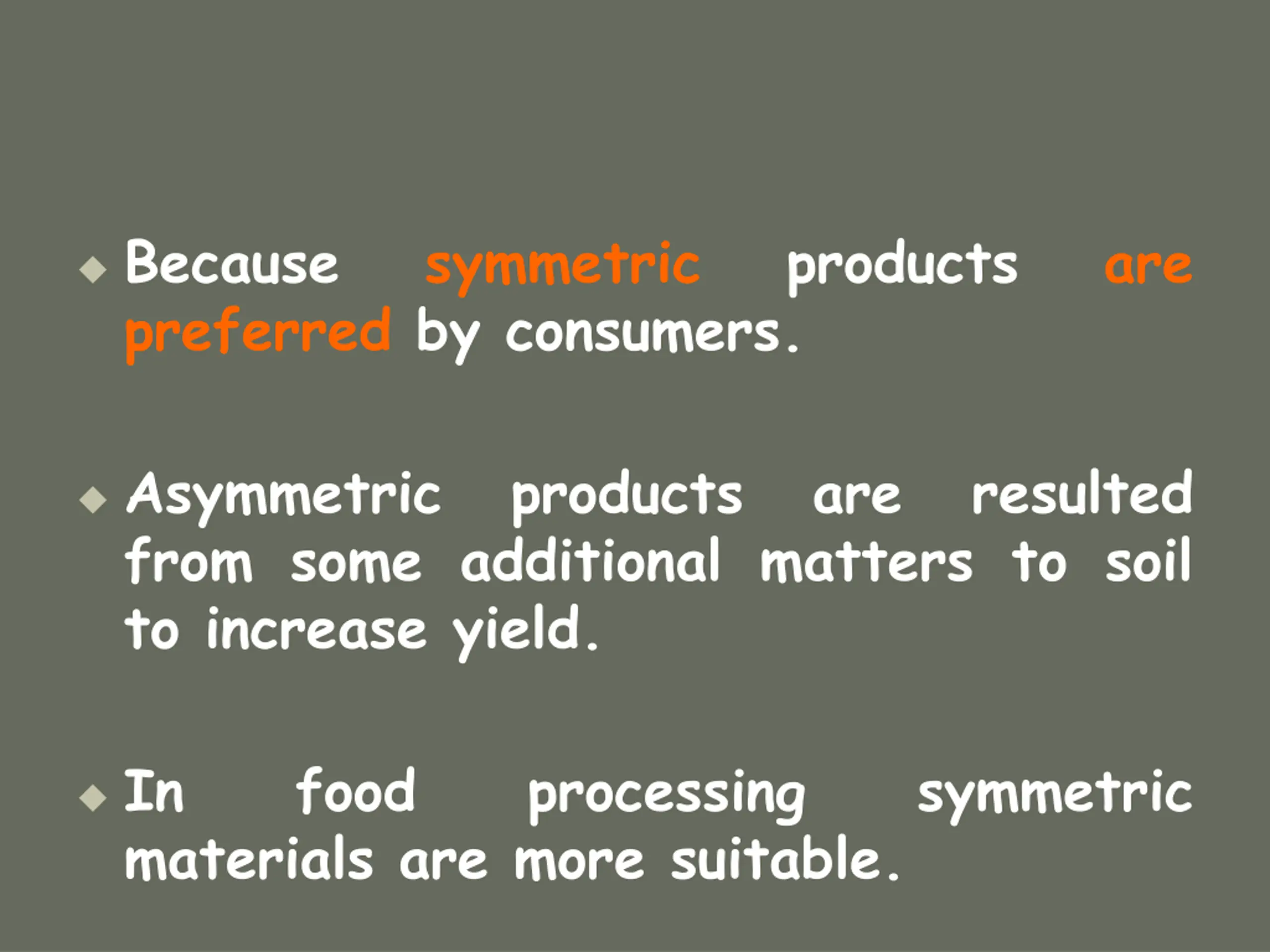 ◆ Because symmetric products are preferred by consumers.

◆ Asymmetric products are resulted from some additional matters to soil to increase yield.

◆ In food processing symmetric materials are more suitable.